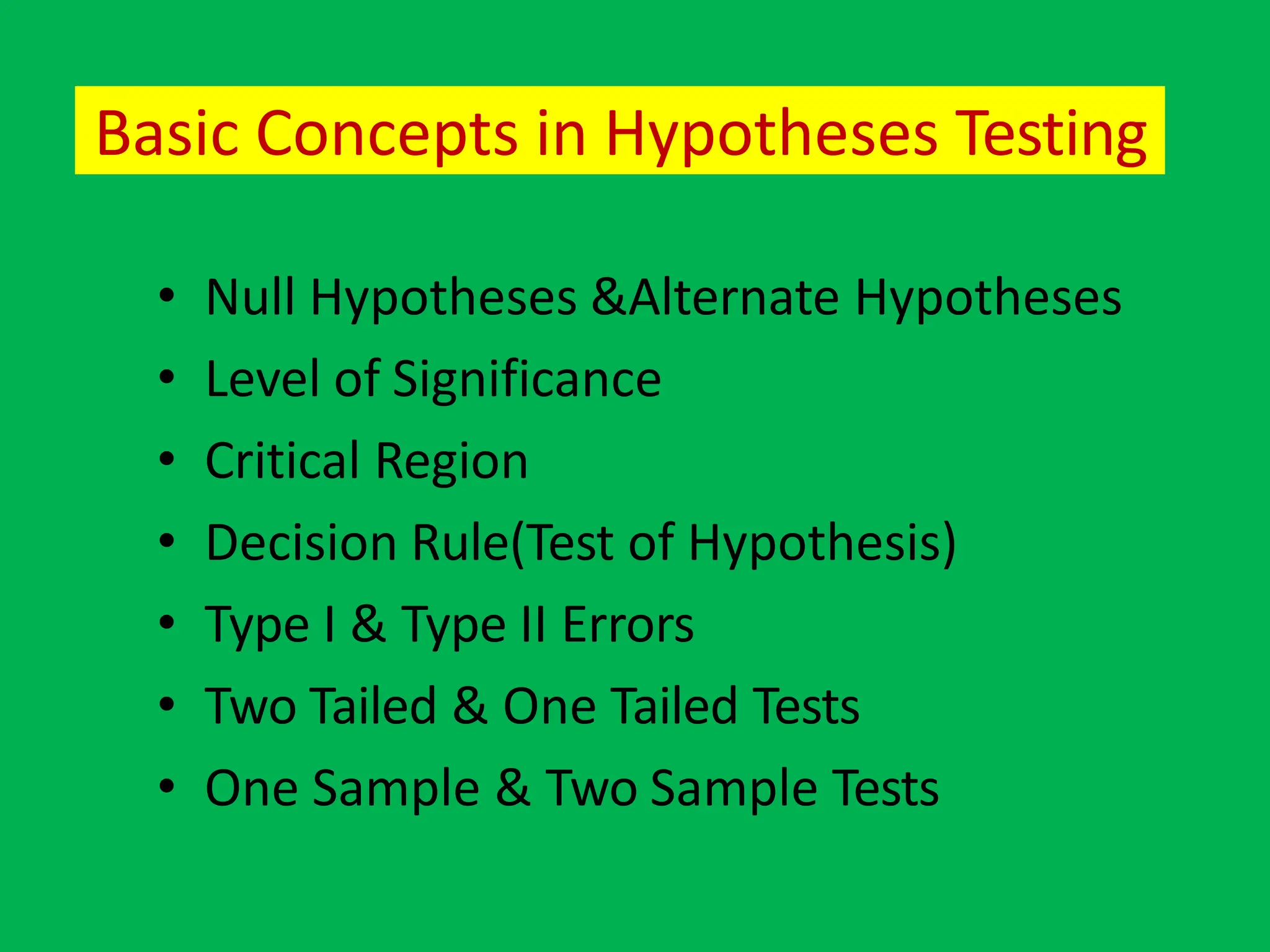 Basic Concepts in Hypotheses Testing

• Null Hypotheses &Alternate Hypotheses
• Level of Significance
• Critical Region
• Decision Rule(Test of Hypothesis)
• Type I & Type II Errors
• Two Tailed & One Tailed Tests
• One Sample & Two Sample Tests